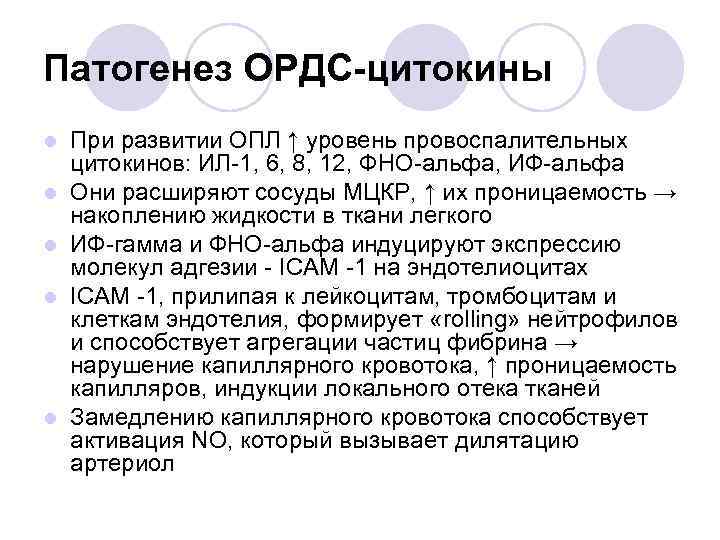 Патогенез ОРДС-цитокины

- При развитии ОПЛ ↑ уровень провоспалительных цитокинов: ИЛ-1, 6, 8, 12, ФНО-альфа, ИФ-альфа
- Они расширяют сосуды МЦКР, ↑ их проницаемость → накоплению жидкости в ткани легкого
- ИФ-гамма и ФНО-альфа индуцируют экспрессию молекул адгезии - ICAM -1 на эндотелиоцитах
- ICAM -1, прилипая к лейкоцитам, тромбоцитам и клеткам эндотелия, формирует «rolling» нейтрофилов и способствует агрегации частиц фибрина → нарушение капиллярного кровотока, ↑ проницаемость капилляров, индукции локального отека тканей
- Замедлению капиллярного кровотока способствует активация NO, который вызывает дилятацию артериол